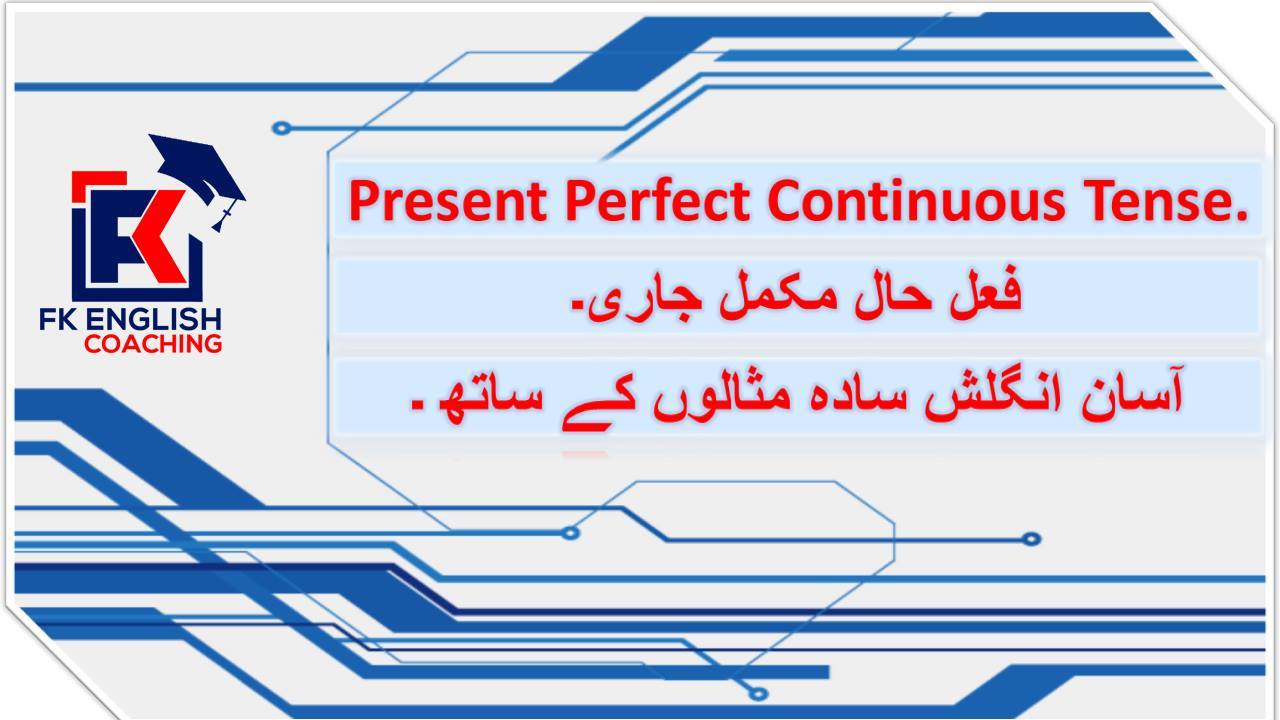 FK
FK ENGLISH
COACHING

Present Perfect Continuous Tense.

فعل حال مکمل جاری۔

آسان انگلش سادہ مثالوں کے ساتھ ۔